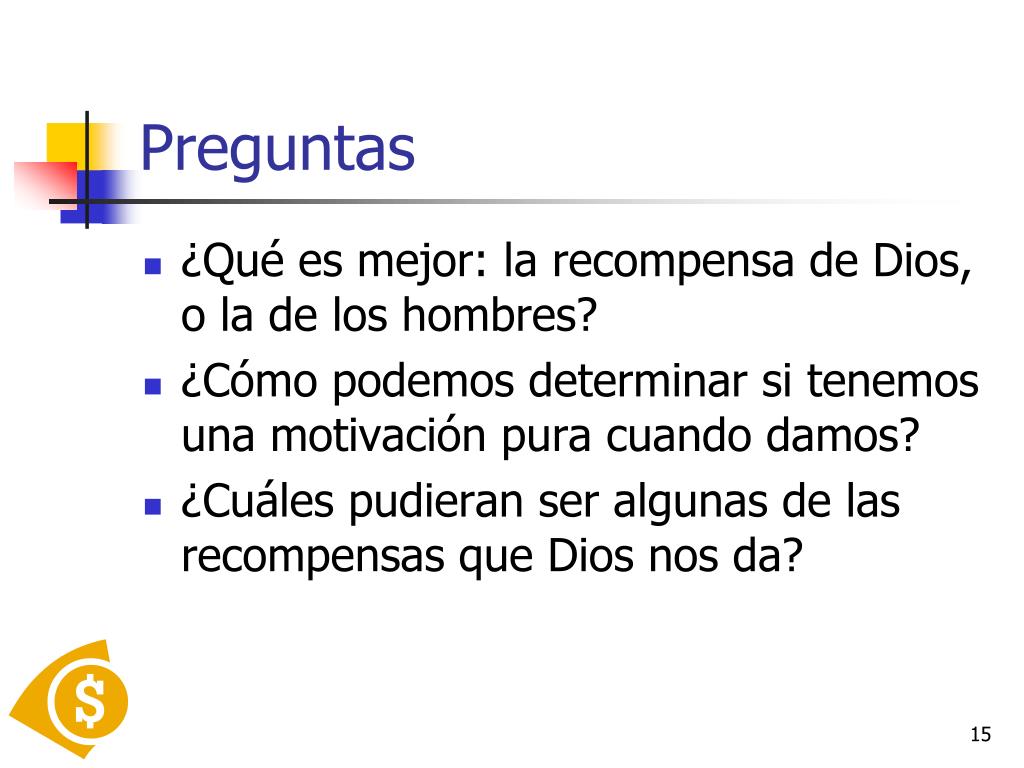 Preguntas

- ¿Qué es mejor: la recompensa de Dios, o la de los hombres?
- ¿Cómo podemos determinar si tenemos una motivación pura cuando damos?
- ¿Cuáles pudieran ser algunas de las recompensas que Dios nos da?

$

15